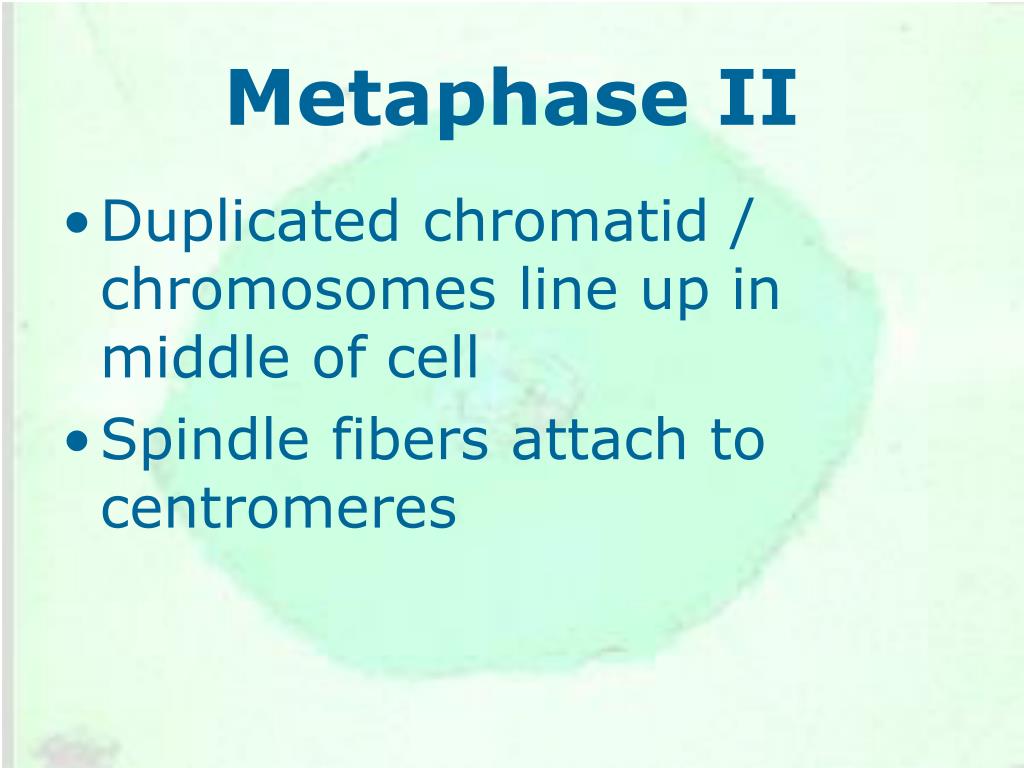 Metaphase II

• Duplicated chromatid / chromosomes line up in middle of cell
• Spindle fibers attach to centromeres